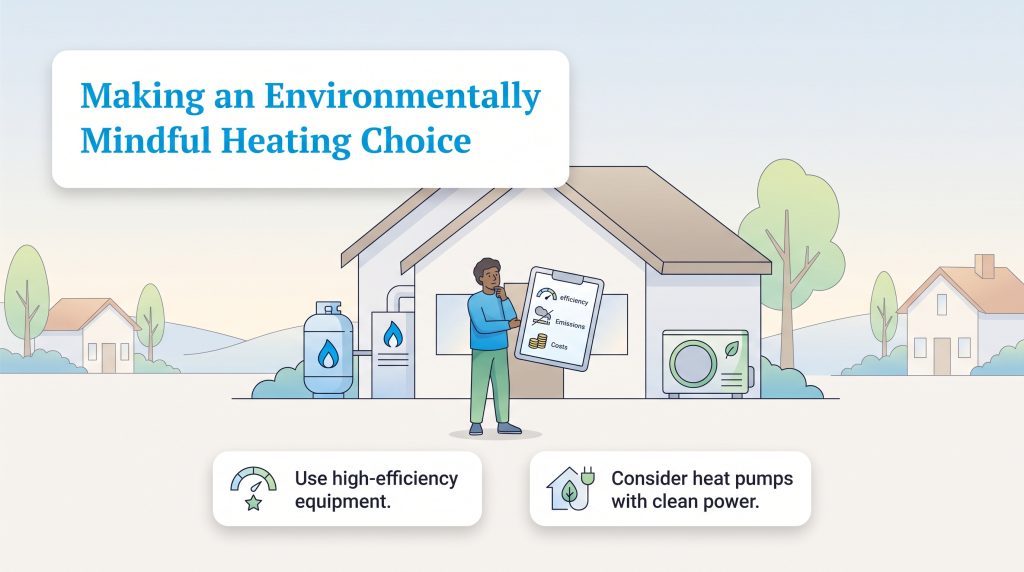 Making an Environmentally Mindful Heating Choice

efficiency
Emissions
Costs

Use high-efficiency equipment.

Consider heat pumps with clean power.